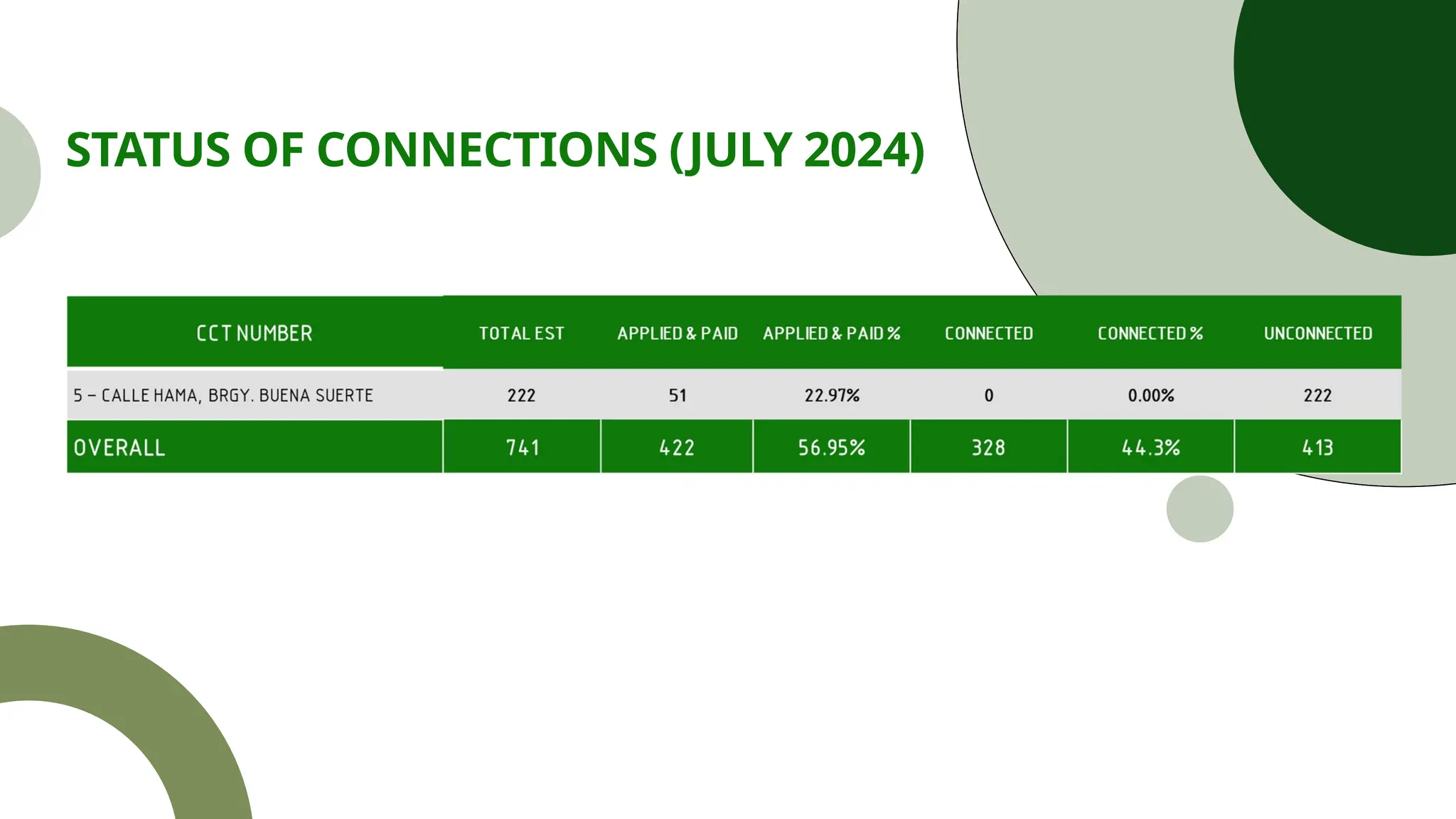 STATUS OF CONNECTIONS (JULY 2024)

| CCT NUMBER | TOTAL EST | APPLIED & PAID | APPLIED & PAID % | CONNECTED | CONNECTED % | UNCONNECTED |
|---|---|---|---|---|---|---|
| 5 – CALLE HAMA, BRGY. BUENA SUERTE | 222 | 51 | 22.97% | 0 | 0.00% | 222 |
| OVERALL | 741 | 422 | 56.95% | 328 | 44.3% | 413 |